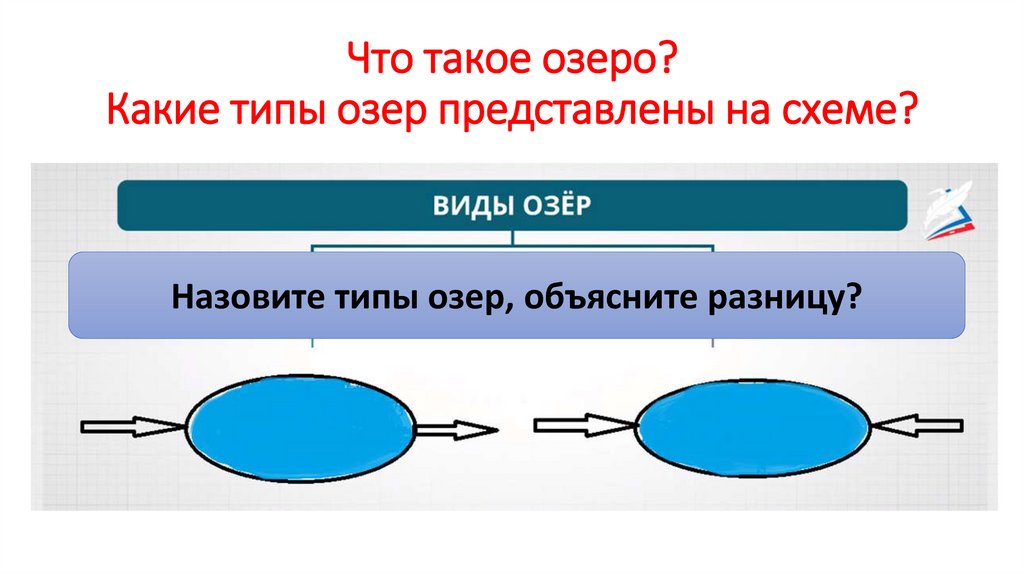 Что такое озеро?
Какие типы озер представлены на схеме?

ВИДЫ ОЗЁР

Назовите типы озер, объясните разницу?